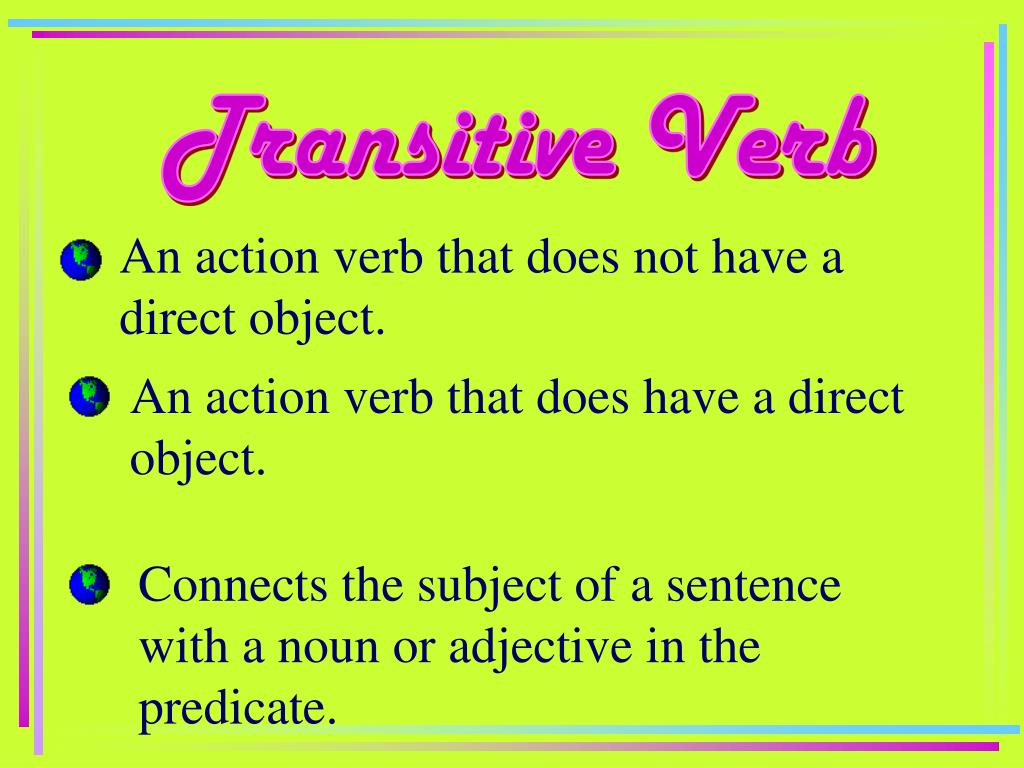 Transitive Verb

An action verb that does not have a direct object.

An action verb that does have a direct object.

Connects the subject of a sentence with a noun or adjective in the predicate.